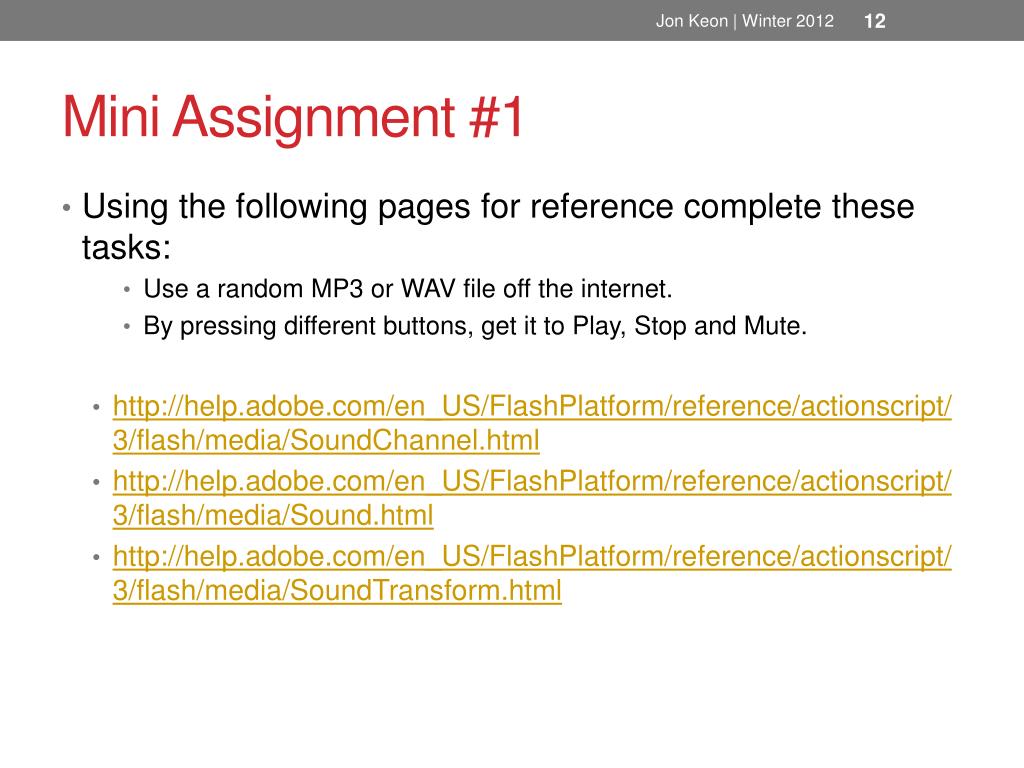 Jon Keon | Winter 2012 12

Mini Assignment #1

• Using the following pages for reference complete these tasks:
  • Use a random MP3 or WAV file off the internet.
  • By pressing different buttons, get it to Play, Stop and Mute.

• http://help.adobe.com/en_US/FlashPlatform/reference/actionscript/3/flash/media/SoundChannel.html
• http://help.adobe.com/en_US/FlashPlatform/reference/actionscript/3/flash/media/Sound.html
• http://help.adobe.com/en_US/FlashPlatform/reference/actionscript/3/flash/media/SoundTransform.html